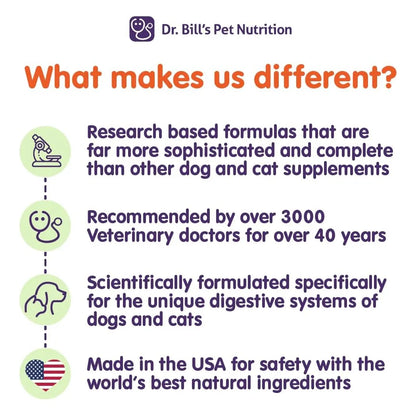 Dr. Bill's Pet Nutrition

What makes us different?

Research based formulas that are far more sophisticated and complete than other dog and cat supplements

Recommended by over 3000 Veterinary doctors for over 40 years

Scientifically formulated specifically for the unique digestive systems of dogs and cats

Made in the USA for safety with the world's best natural ingredients